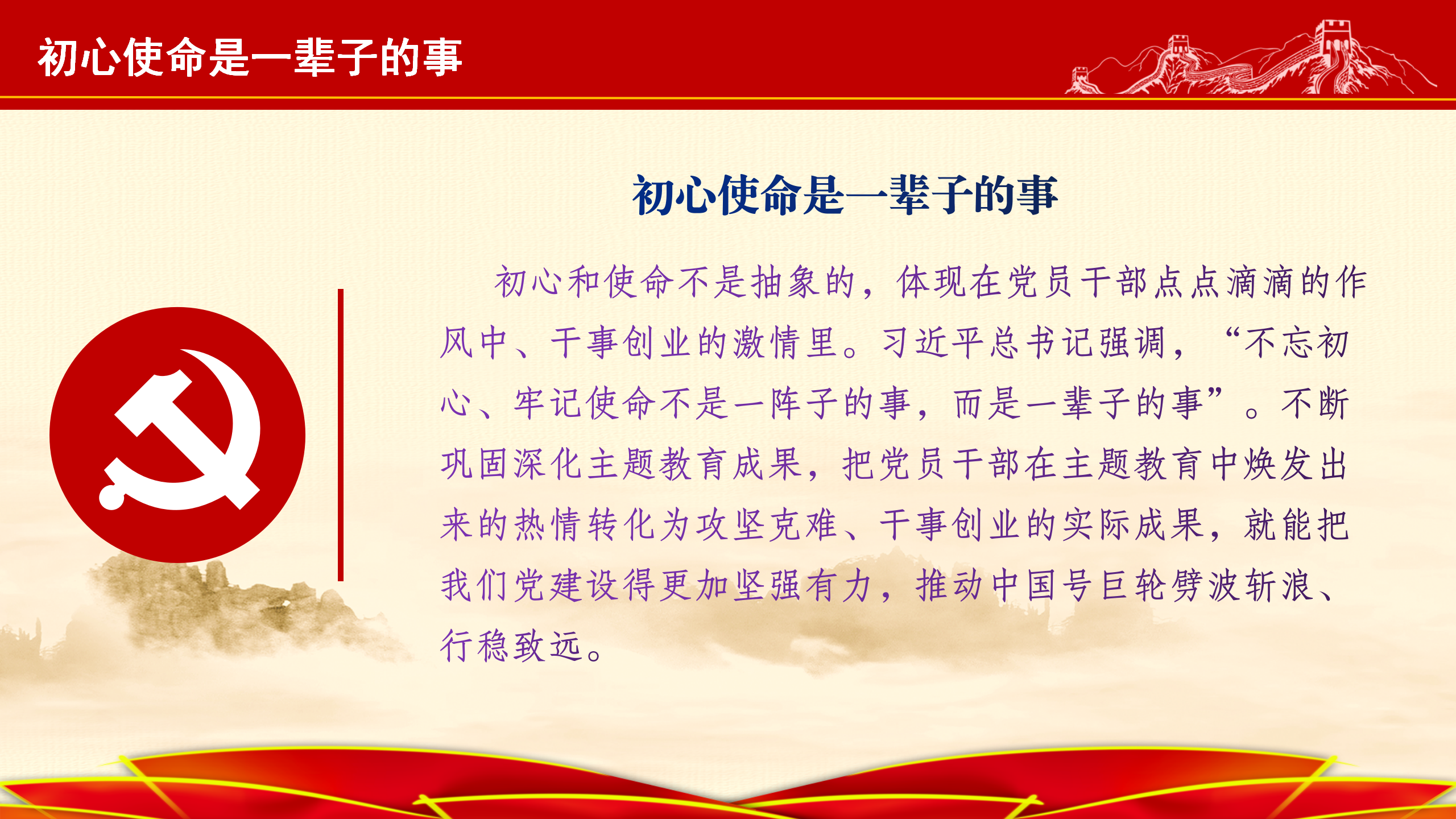 初心使命是一辈子的事

初心使命是一辈子的事

初心和使命不是抽象的，体现在党员干部点点滴滴的作风中、干事创业的激情里。习近平总书记强调，“不忘初心、牢记使命不是一阵子的事，而是一辈子的事”。不断巩固深化主题教育成果，把党员干部在主题教育中焕发出来的热情转化为攻坚克难、干事创业的实际成果，就能把我们党建设得更加坚强有力，推动中国号巨轮劈波斩浪、行稳致远。